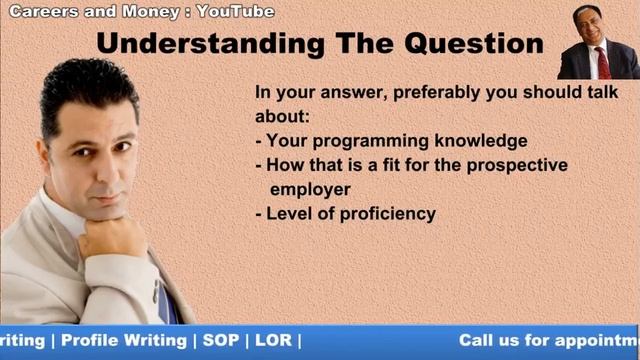 Careers and Money : YouTube

Understanding The Question

In your answer, preferably you should talk about:
- Your programming knowledge
- How that is a fit for the prospective employer
- Level of proficiency

riting | Profile Writing | SOP | LOR | Call us for appointm